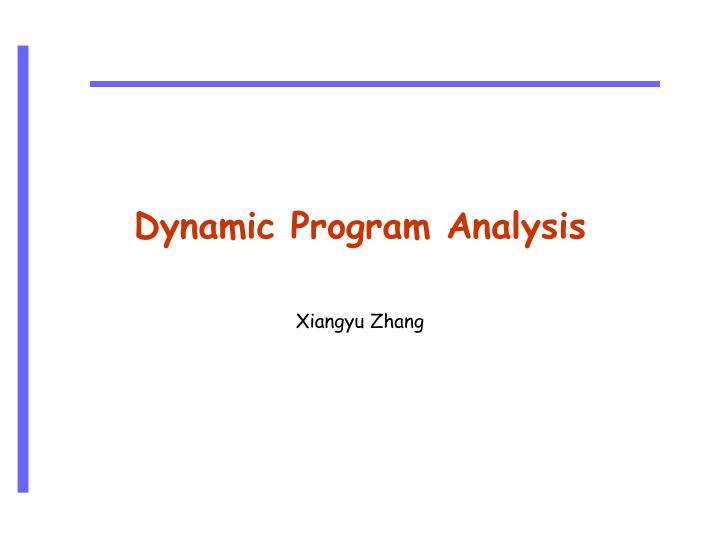 Dynamic Program Analysis

Xiangyu Zhang